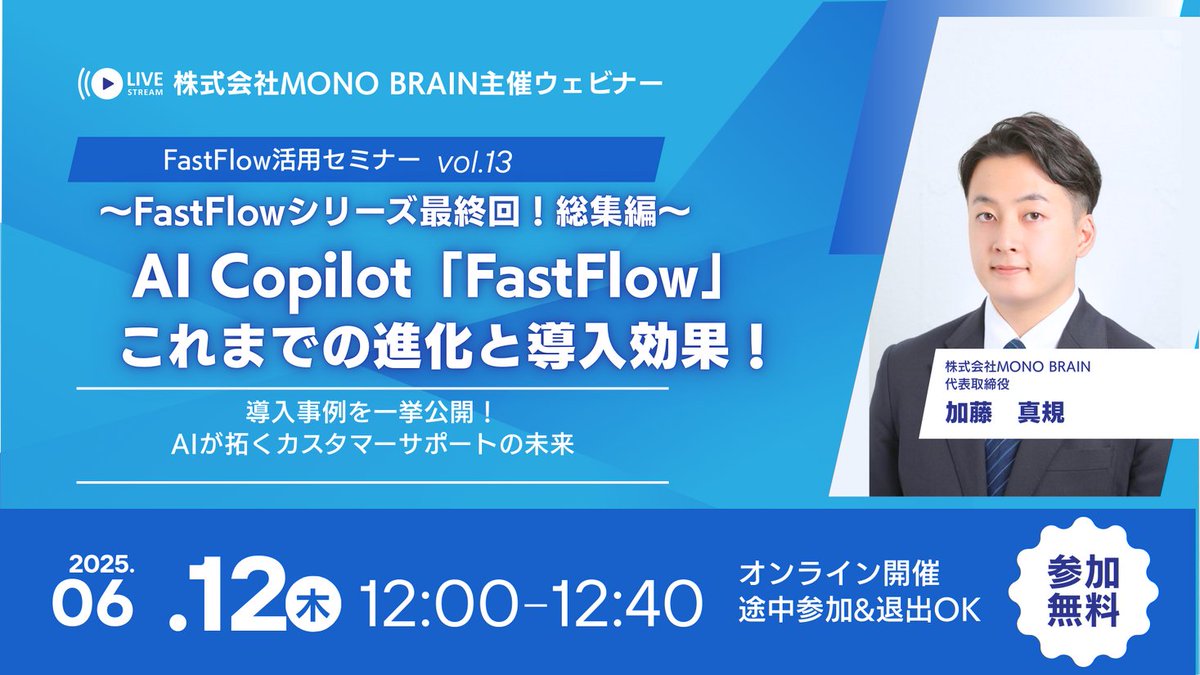 LIVE STREAM 株式会社MONO BRAIN主催ウェビナー

FastFlow活用セミナー vol.13

〜FastFlowシリーズ最終回！総集編〜

AI Copilot「FastFlow」
これまでの進化と導入効果！

導入事例を一挙公開！
AIが拓くカスタマーサポートの未来

株式会社MONO BRAIN
代表取締役
加藤　真規

2025.
06 .12 木 12:00-12:40

オンライン開催
途中参加&退出OK

参加
無料